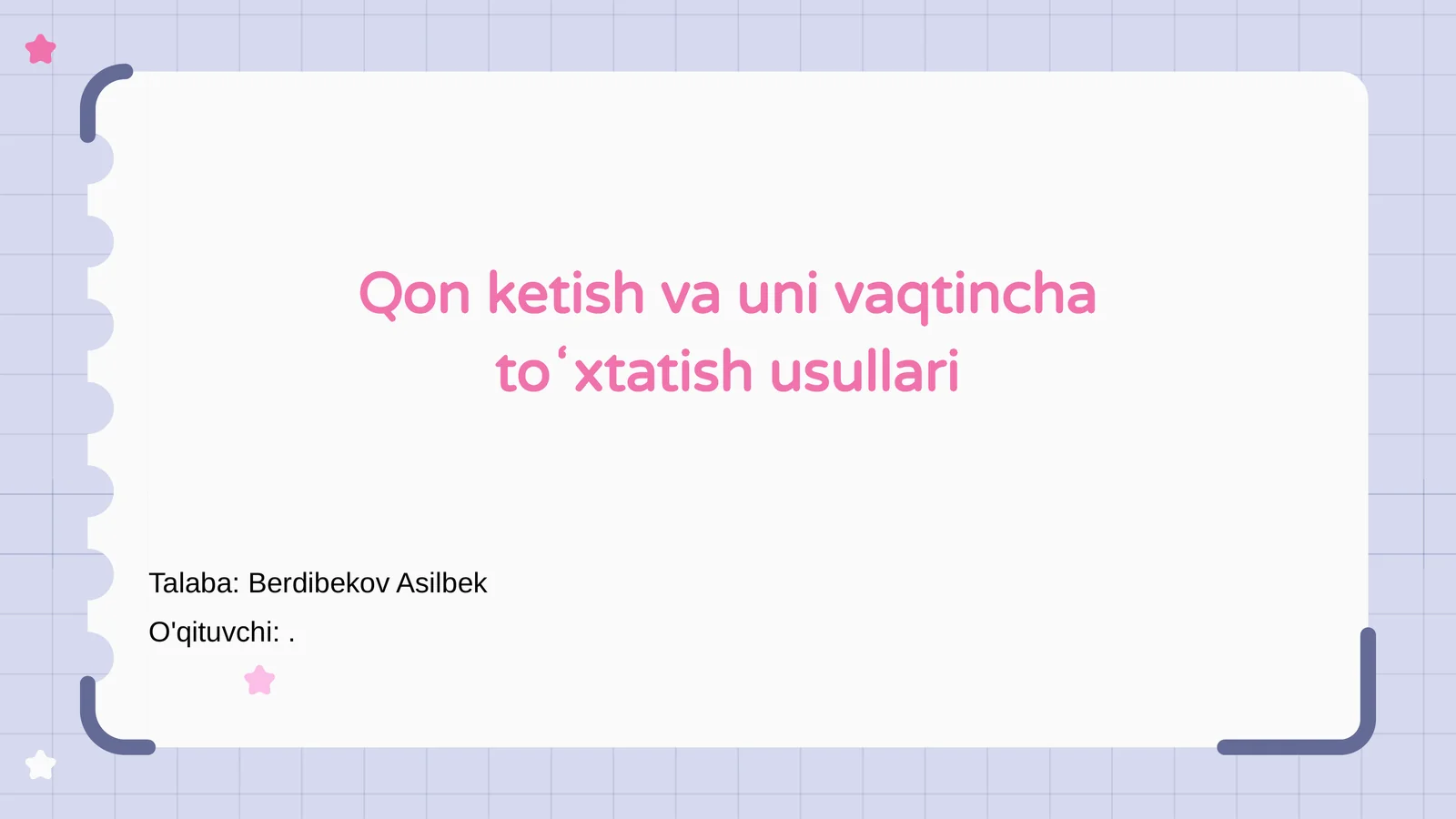 Qon ketish va uni vaqtincha toʻxtatish usullari

Talaba: Berdibekov Asilbek

O'qituvchi: .